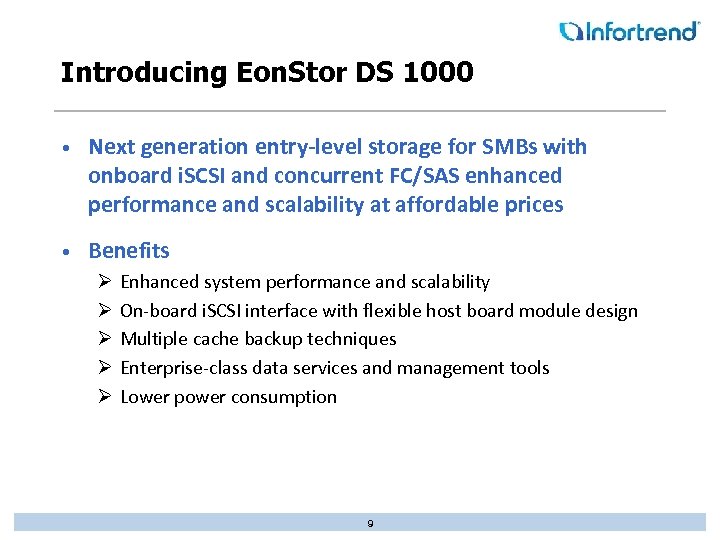 Infortrend

Introducing EonStor DS 1000

• Next generation entry-level storage for SMBs with onboard iSCSI and concurrent FC/SAS enhanced performance and scalability at affordable prices

• Benefits
➢ Enhanced system performance and scalability
➢ On-board iSCSI interface with flexible host board module design
➢ Multiple cache backup techniques
➢ Enterprise-class data services and management tools
➢ Lower power consumption

9